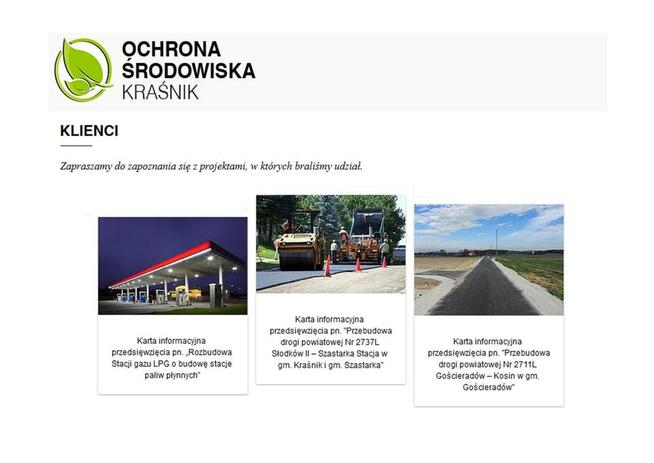 OCHRONA ŚRODOWISKA KRAŚNIK

KLIENCI

Zapraszamy do zapoznania się z projektami, w których braliśmy udział.

Karta informacyjna przedsięwzięcia pn. „Rozbudowa Stacji gazu LPG o budowę stacje paliw płynnych"

Karta informacyjna przedsięwzięcia pn. "Przebudowa drogi powiatowej Nr 2737L Słodków II – Szastarka Stacja w gm. Kraśnik i gm. Szastarka"

Karta informacyjna przedsięwzięcia pn. "Przebudowa drogi powiatowej Nr 2711L Gościeradów – Kosin w gm. Gościeradów"